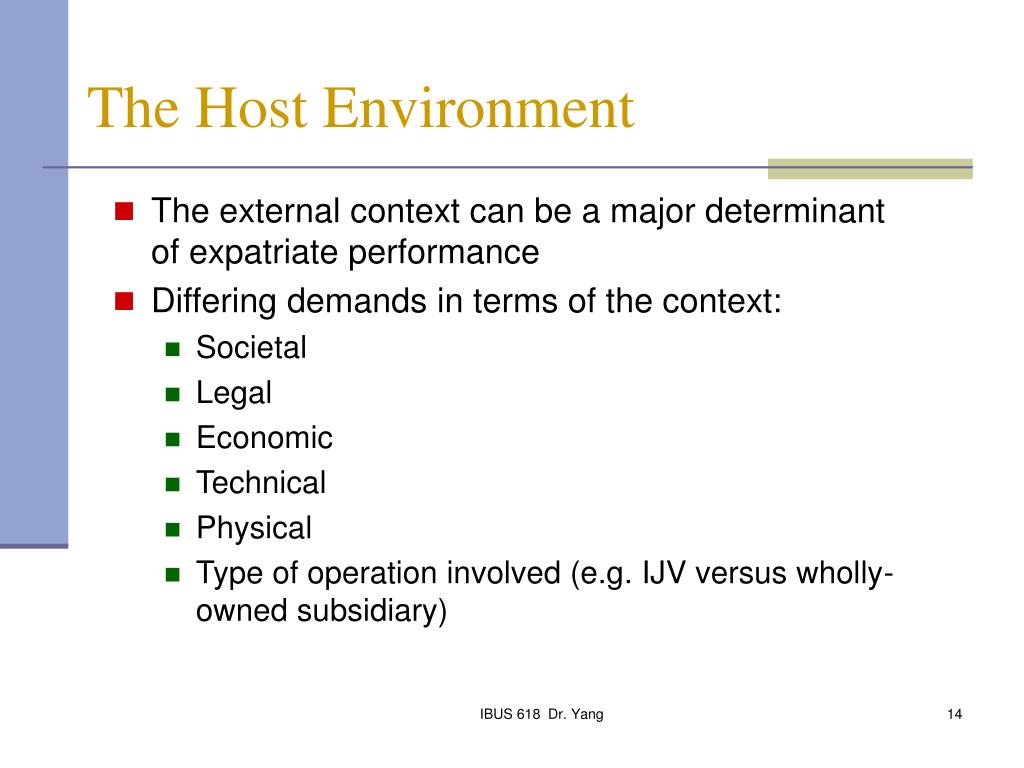 The Host Environment

- The external context can be a major determinant of expatriate performance
- Differing demands in terms of the context:
  - Societal
  - Legal
  - Economic
  - Technical
  - Physical
  - Type of operation involved (e.g. IJV versus wholly-owned subsidiary)

IBUS 618 Dr. Yang

14